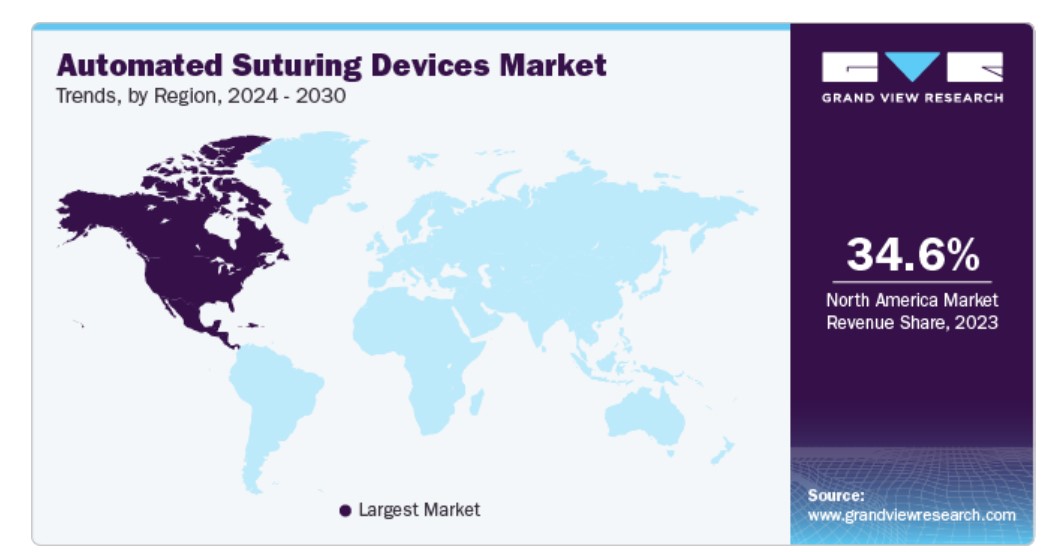 Automated Suturing Devices Market
Trends, by Region, 2024 - 2030

GRAND VIEW RESEARCH

34.6%
North America Market Revenue Share, 2023

Largest Market

Source:
www.grandviewresearch.com